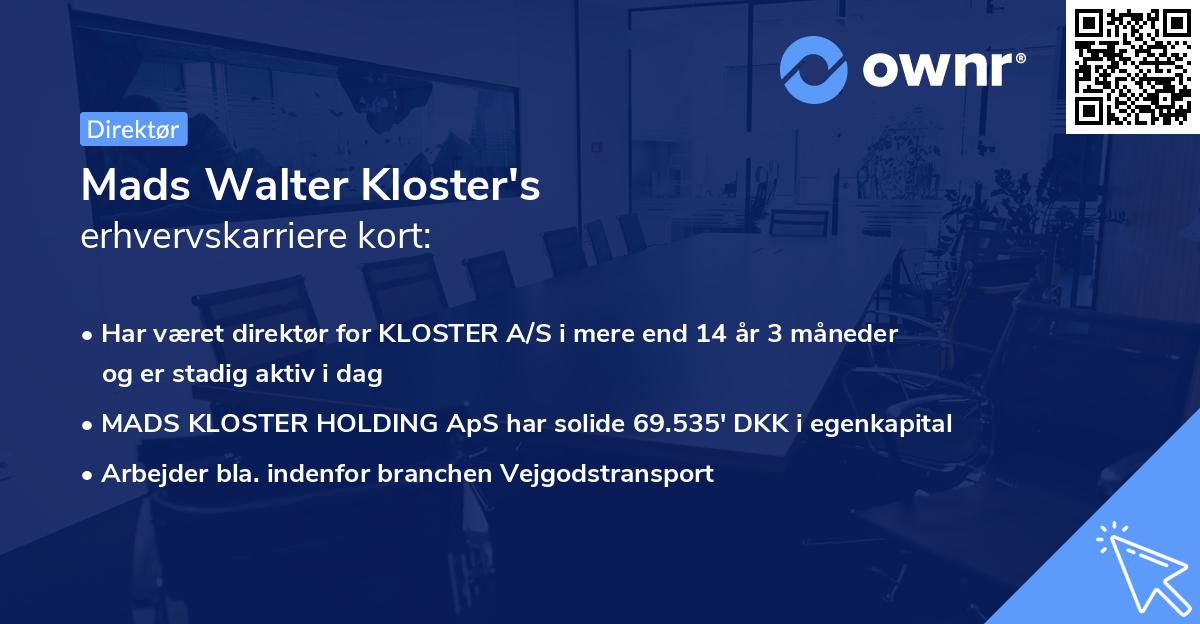 ownr®

Direktør

Mads Walter Kloster's
erhvervskarriere kort:

• Har været direktør for KLOSTER A/S i mere end 14 år 3 måneder og er stadig aktiv i dag
• MADS KLOSTER HOLDING ApS har solide 69.535' DKK i egenkapital
• Arbejder bla. indenfor branchen Vejgodstransport